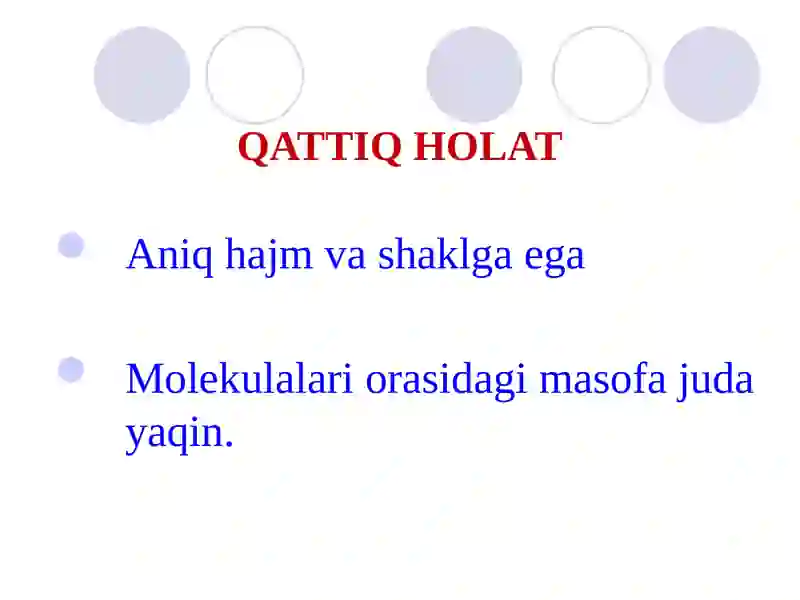 QATTIQ HOLAT

Aniq hajm va shaklga ega

Molekulalari orasidagi masofa juda yaqin.